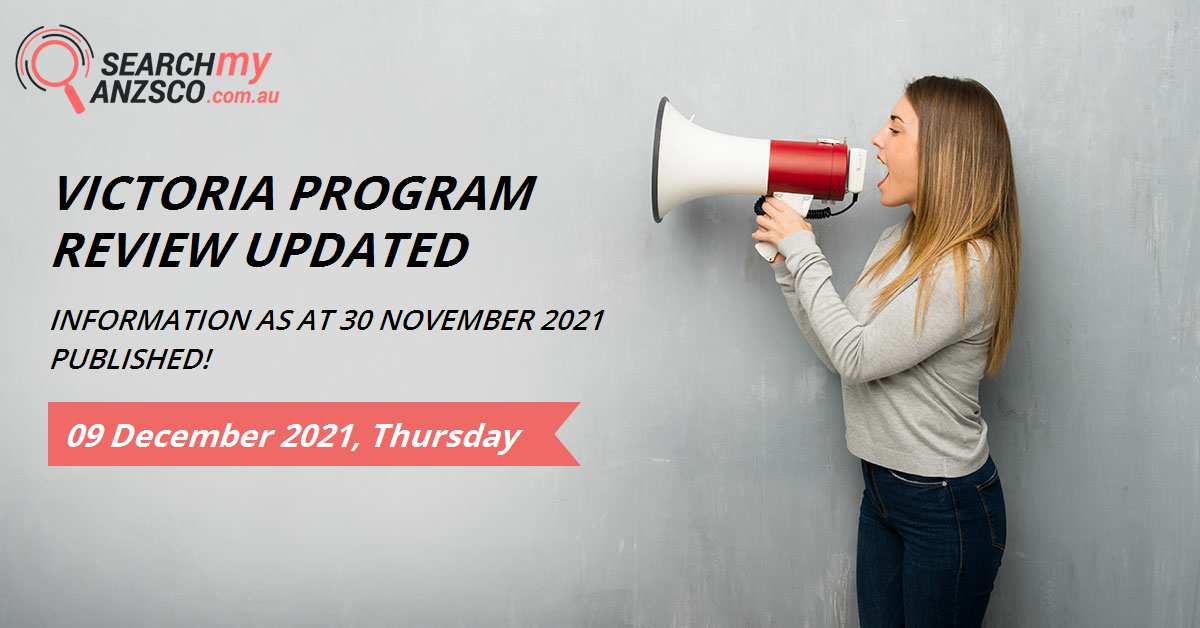 SEARCHmy ANZSCO.com.au

VICTORIA PROGRAM REVIEW UPDATED

INFORMATION AS AT 30 NOVEMBER 2021 PUBLISHED!

09 December 2021, Thursday